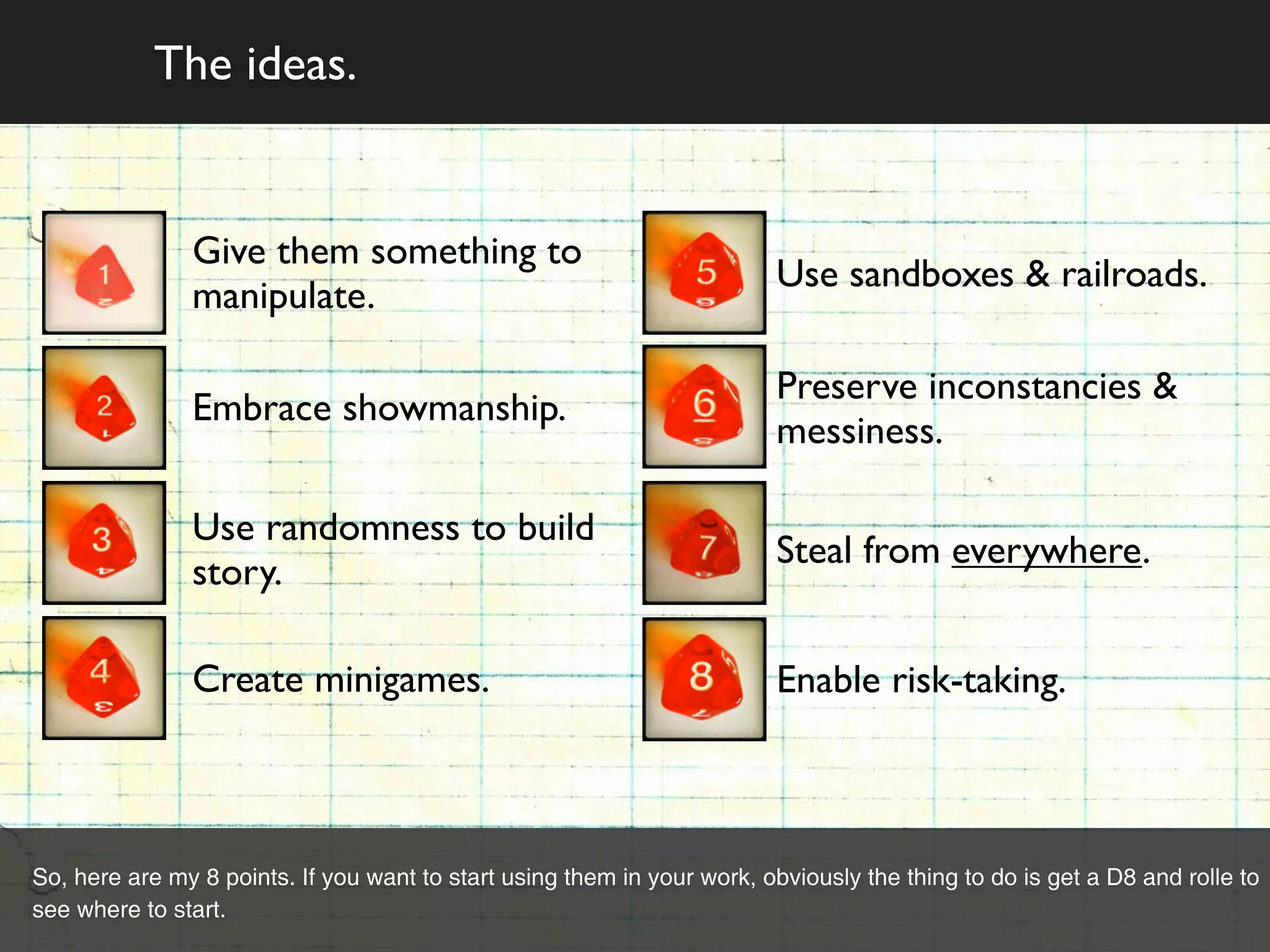 The ideas.

1 Give them something to manipulate.

2 Embrace showmanship.

3 Use randomness to build story.

4 Create minigames.

5 Use sandboxes & railroads.

6 Preserve inconstancies & messiness.

7 Steal from everywhere.

8 Enable risk-taking.

So, here are my 8 points. If you want to start using them in your work, obviously the thing to do is get a D8 and rolle to see where to start.